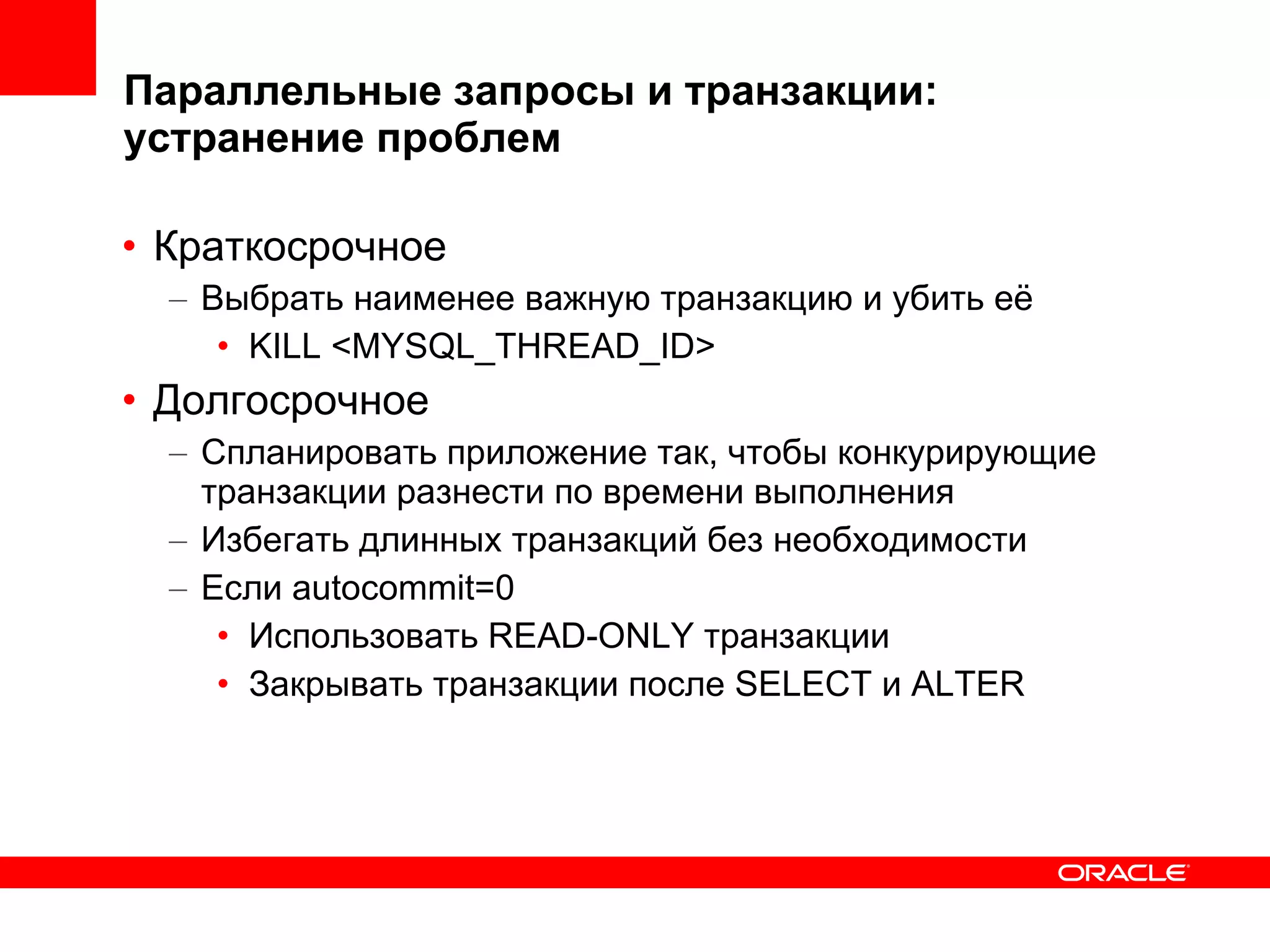 Параллельные запросы и транзакции: устранение проблем

• Краткосрочное
– Выбрать наименее важную транзакцию и убить её
• KILL <MYSQL_THREAD_ID>
• Долгосрочное
– Спланировать приложение так, чтобы конкурирующие транзакции разнести по времени выполнения
– Избегать длинных транзакций без необходимости
– Если autocommit=0
• Использовать READ-ONLY транзакции
• Закрывать транзакции после SELECT и ALTER

ORACLE